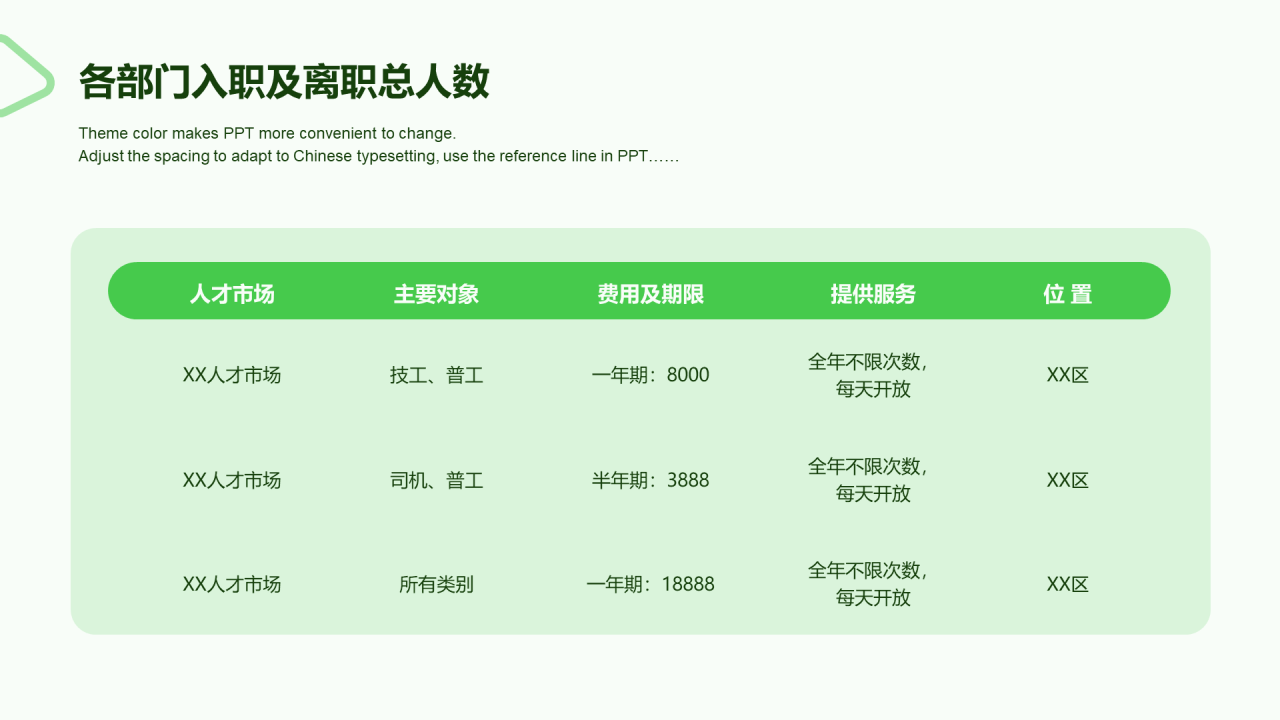 各部门入职及离职总人数

Theme color makes PPT more convenient to change.
Adjust the spacing to adapt to Chinese typesetting, use the reference line in PPT……

| 人才市场 | 主要对象 | 费用及期限 | 提供服务 | 位 置 |
|---|---|---|---|---|
| XX人才市场 | 技工、普工 | 一年期：8000 | 全年不限次数，每天开放 | XX区 |
| XX人才市场 | 司机、普工 | 半年期：3888 | 全年不限次数，每天开放 | XX区 |
| XX人才市场 | 所有类别 | 一年期：18888 | 全年不限次数，每天开放 | XX区 |